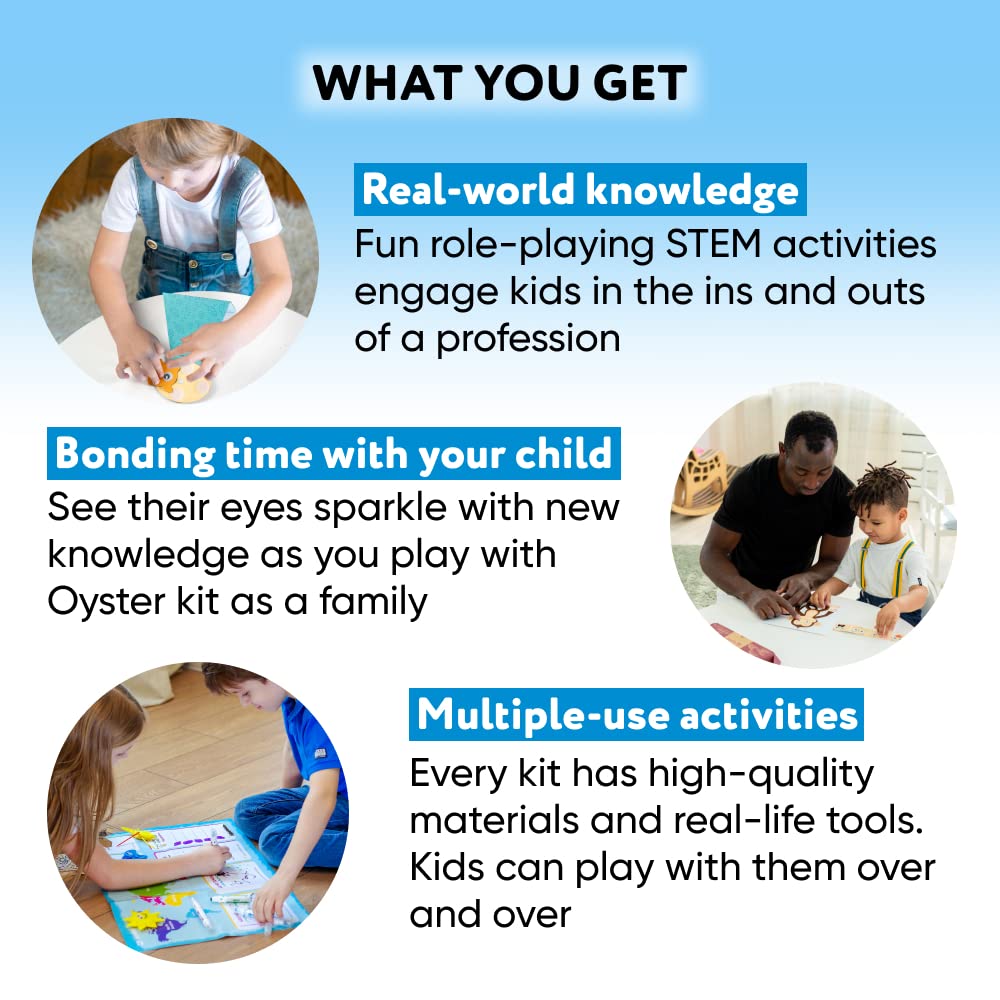 WHAT YOU GET

Real-world knowledge
Fun role-playing STEM activities engage kids in the ins and outs of a profession

Bonding time with your child
See their eyes sparkle with new knowledge as you play with Oyster kit as a family

Multiple-use activities
Every kit has high-quality materials and real-life tools. Kids can play with them over and over